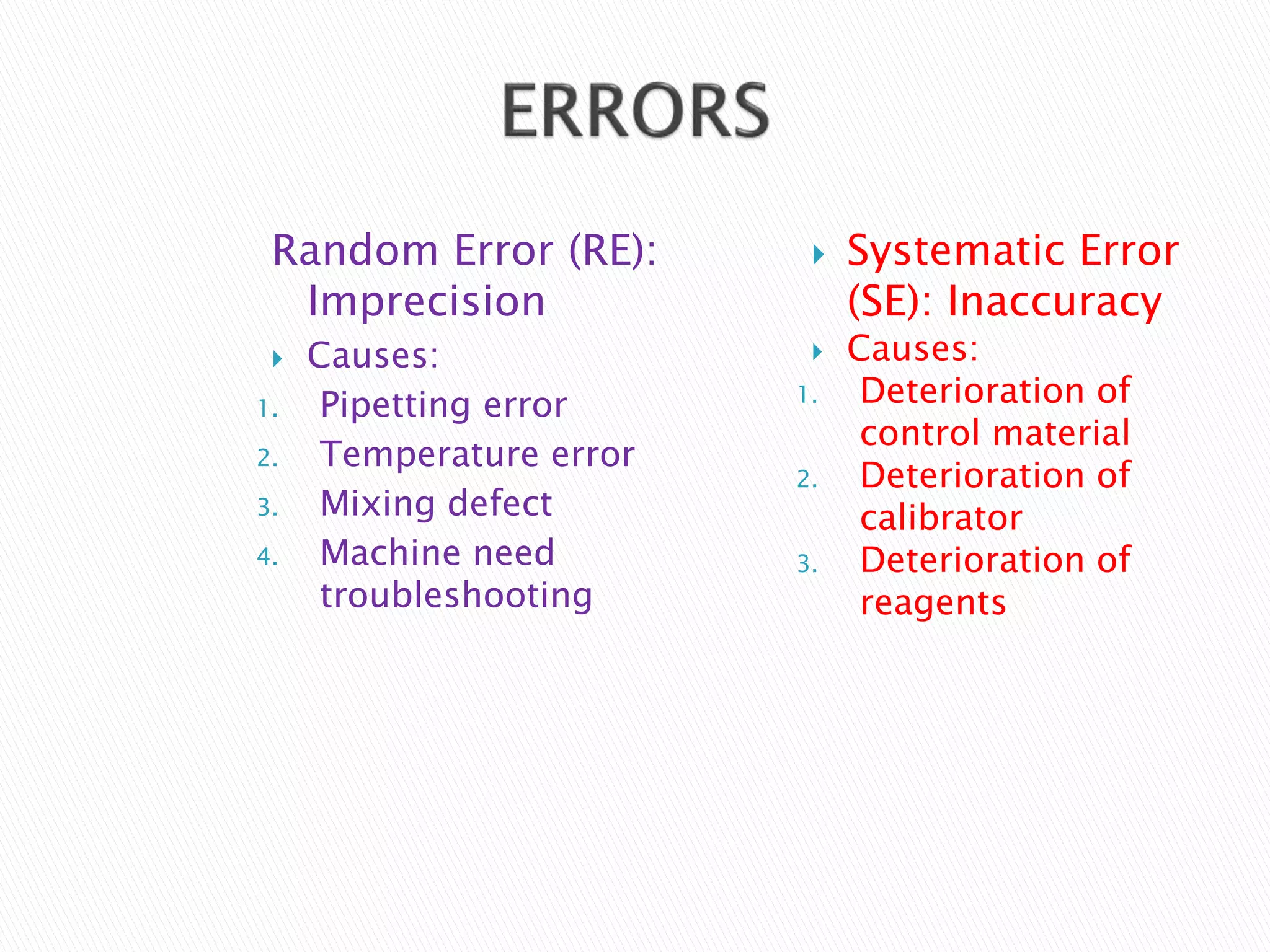 ERRORS

Random Error (RE): Imprecision

Causes:

1. Pipetting error
2. Temperature error
3. Mixing defect
4. Machine need troubleshooting

Systematic Error (SE): Inaccuracy

Causes:

1. Deterioration of control material
2. Deterioration of calibrator
3. Deterioration of reagents